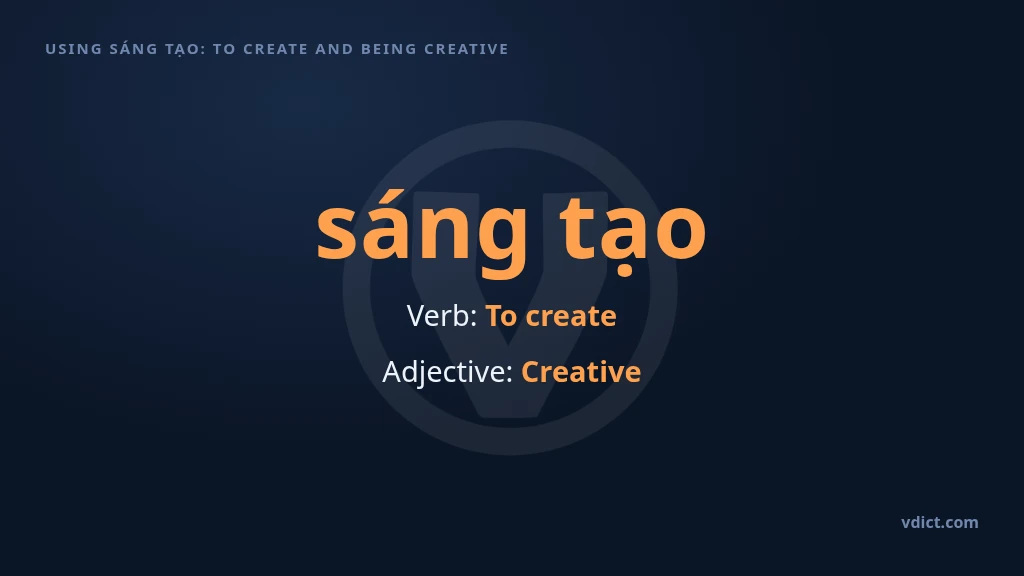 USING SÁNG TẠO: TO CREATE AND BEING CREATIVE

sáng tạo

Verb: To create

Adjective: Creative

vdict.com